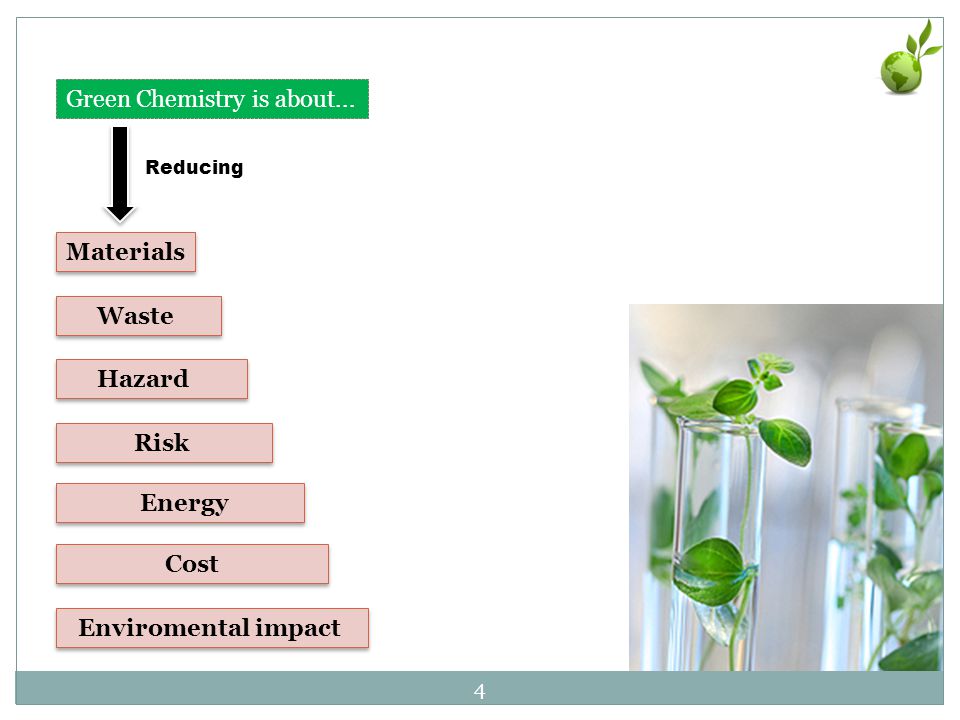 Green Chemistry is about…

Reducing

Materials

Waste

Hazard

Risk

Energy

Cost

Enviromental impact

4